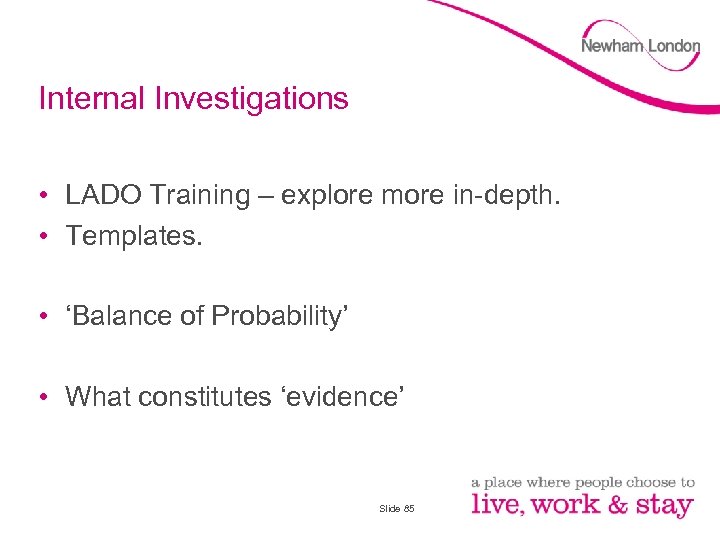 Newham London

Internal Investigations

• LADO Training – explore more in-depth.
• Templates.

• ‘Balance of Probability’

• What constitutes ‘evidence’

Slide 85

a place where people choose to
live, work & stay